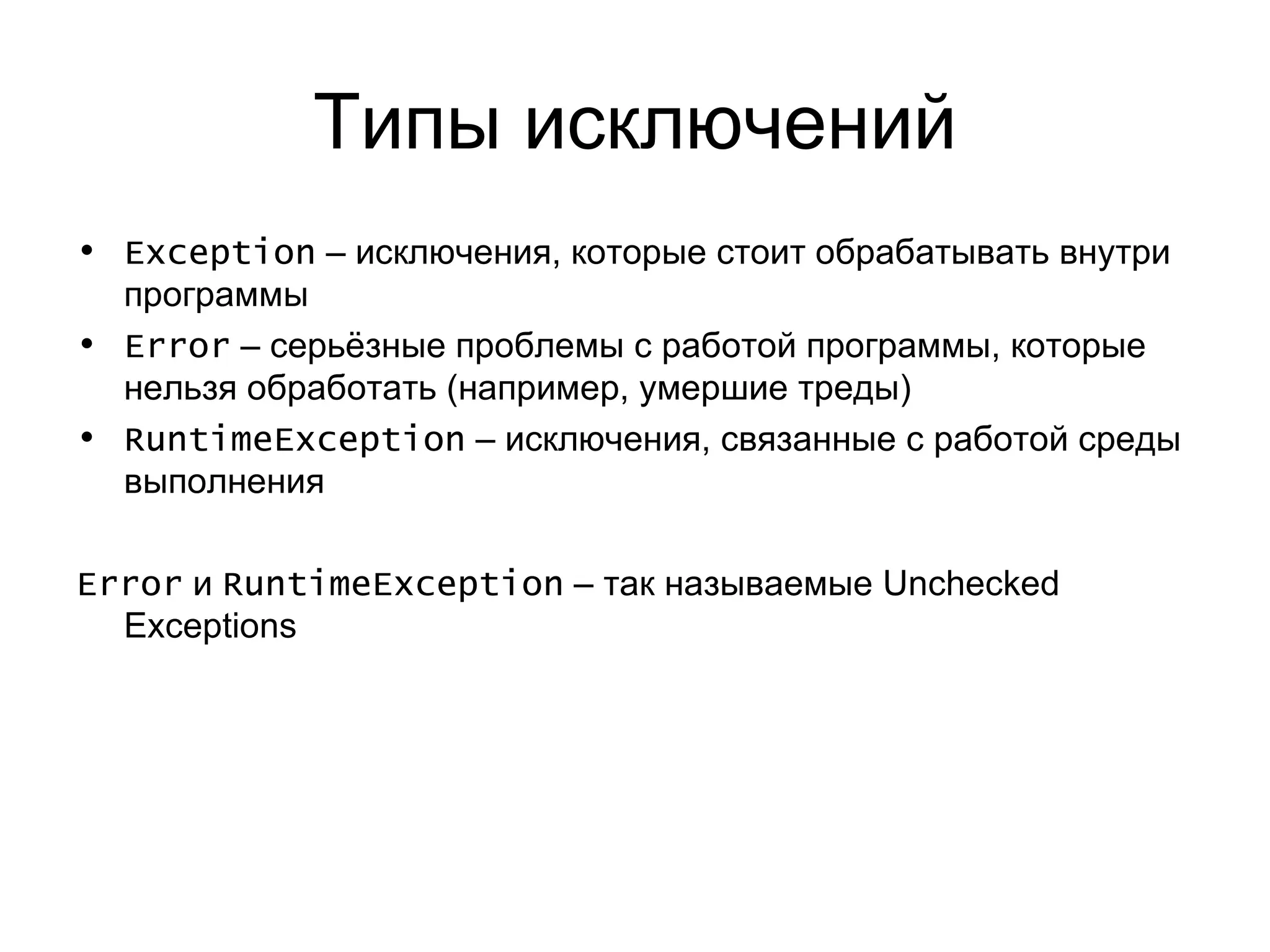 Типы исключений

• Exception – исключения, которые стоит обрабатывать внутри программы
• Error – серьёзные проблемы с работой программы, которые нельзя обработать (например, умершие треды)
• RuntimeException – исключения, связанные с работой среды выполнения

Error и RuntimeException – так называемые Unchecked Exceptions